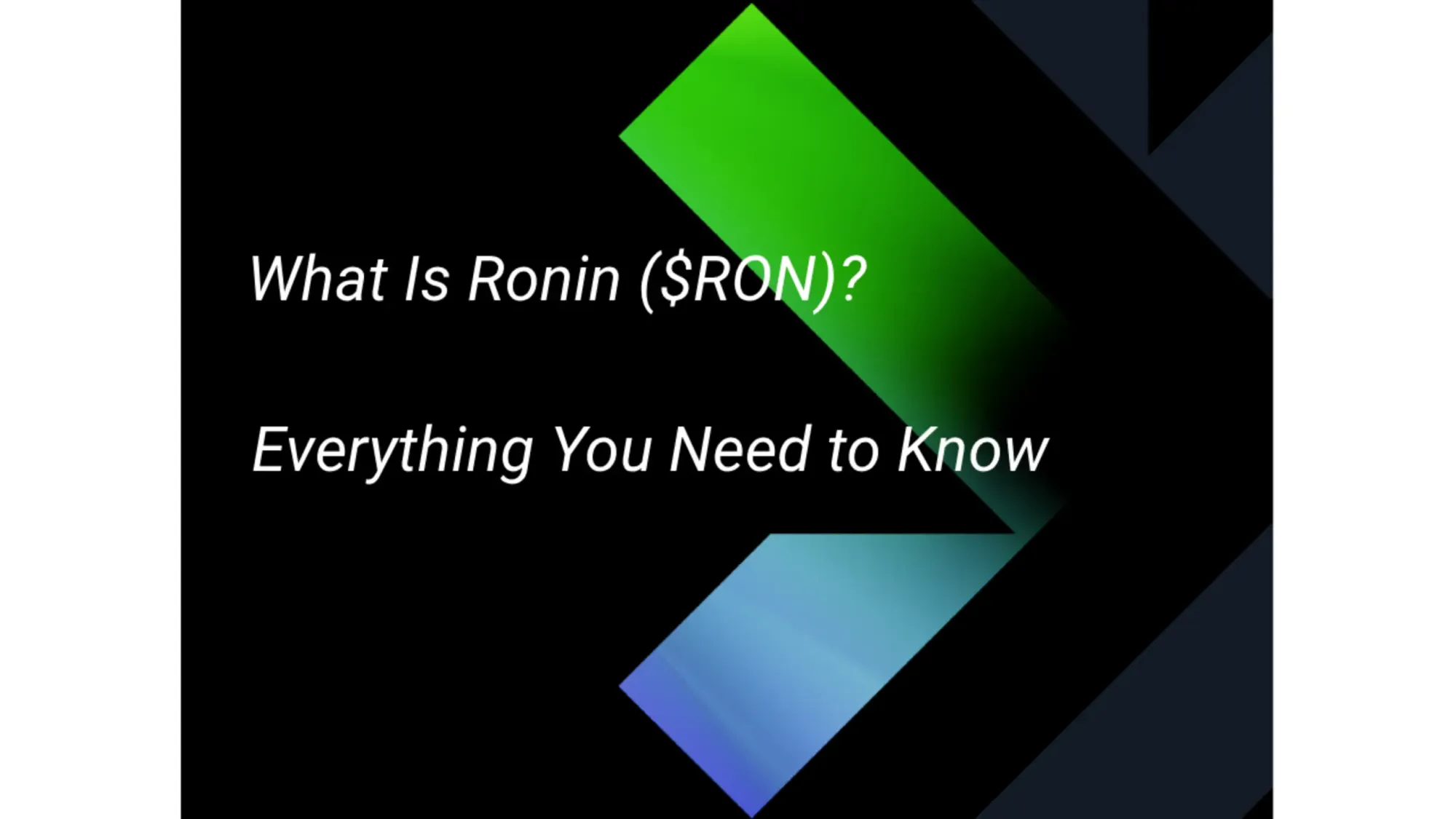 What Is Ronin (\$RON)?

Everything You Need to Know